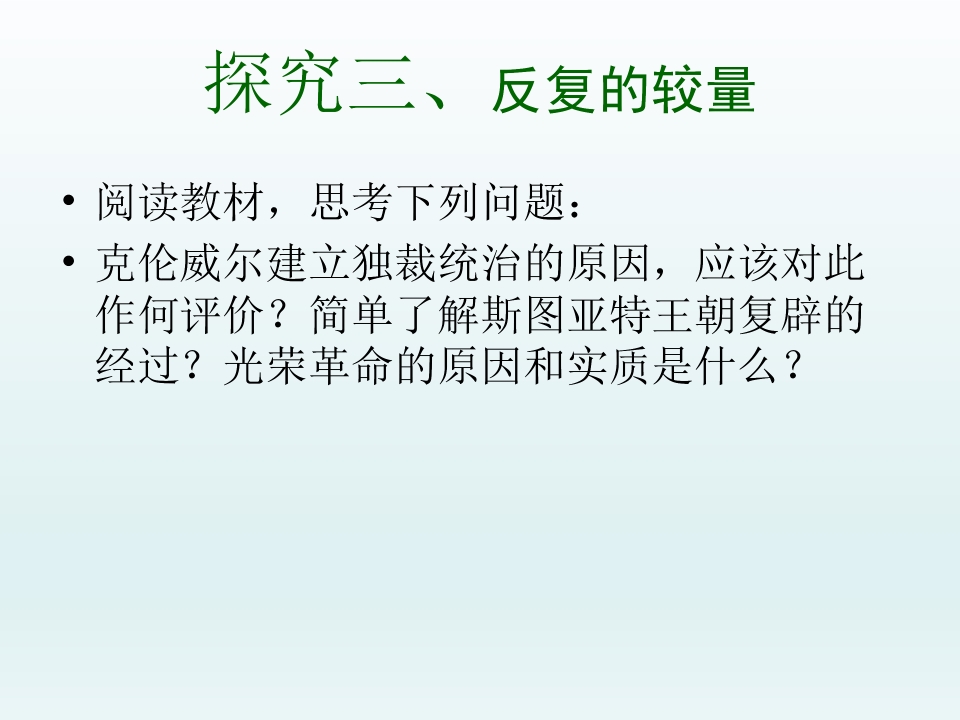 探究三、反复的较量

• 阅读教材，思考下列问题：
• 克伦威尔建立独裁统治的原因，应该对此作何评价？简单了解斯图亚特王朝复辟的经过？光荣革命的原因和实质是什么？